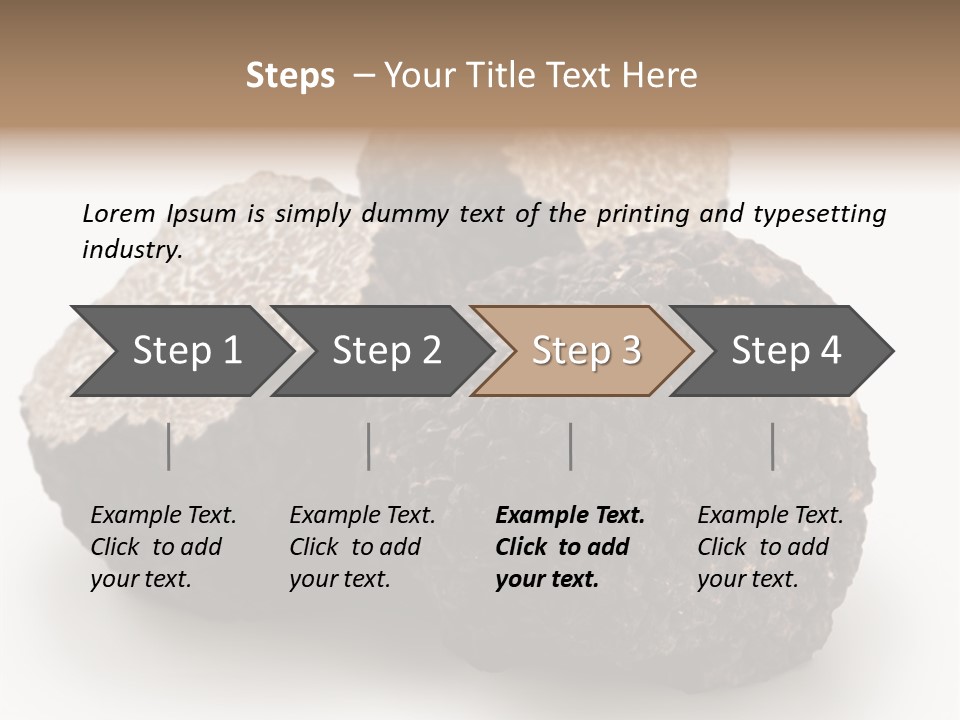 Steps – Your Title Text Here

Lorem Ipsum is simply dummy text of the printing and typesetting industry.

Step 1

Step 2

Step 3

Step 4

Example Text. Click to add your text.

Example Text. Click to add your text.

Example Text. Click to add your text.

Example Text. Click to add your text.